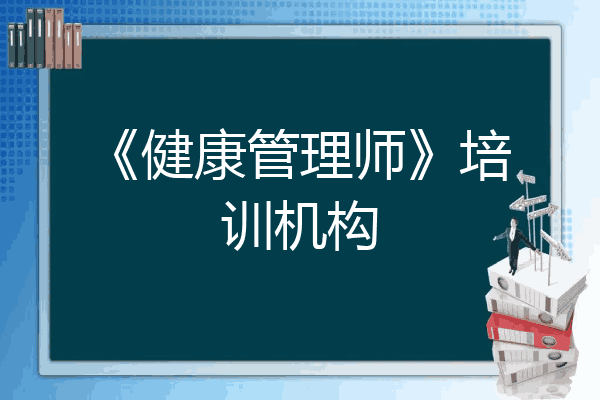 《健康管理师》培训机构